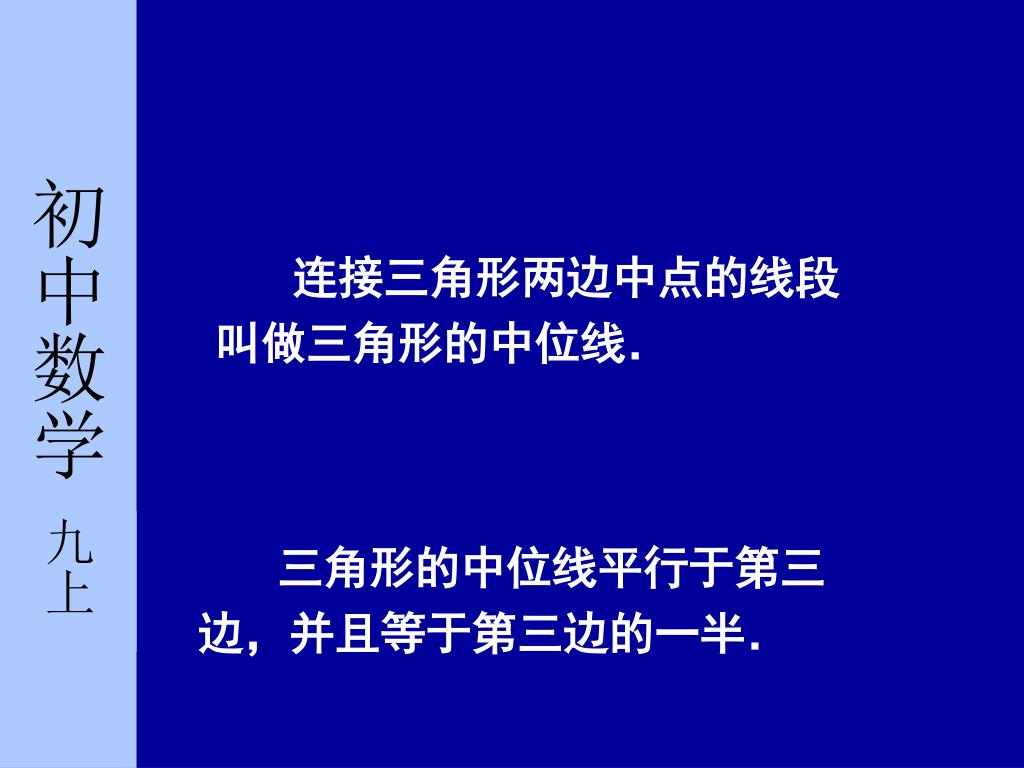 初中数学

九上

连接三角形两边中点的线段叫做三角形的中位线.

三角形的中位线平行于第三边，并且等于第三边的一半.